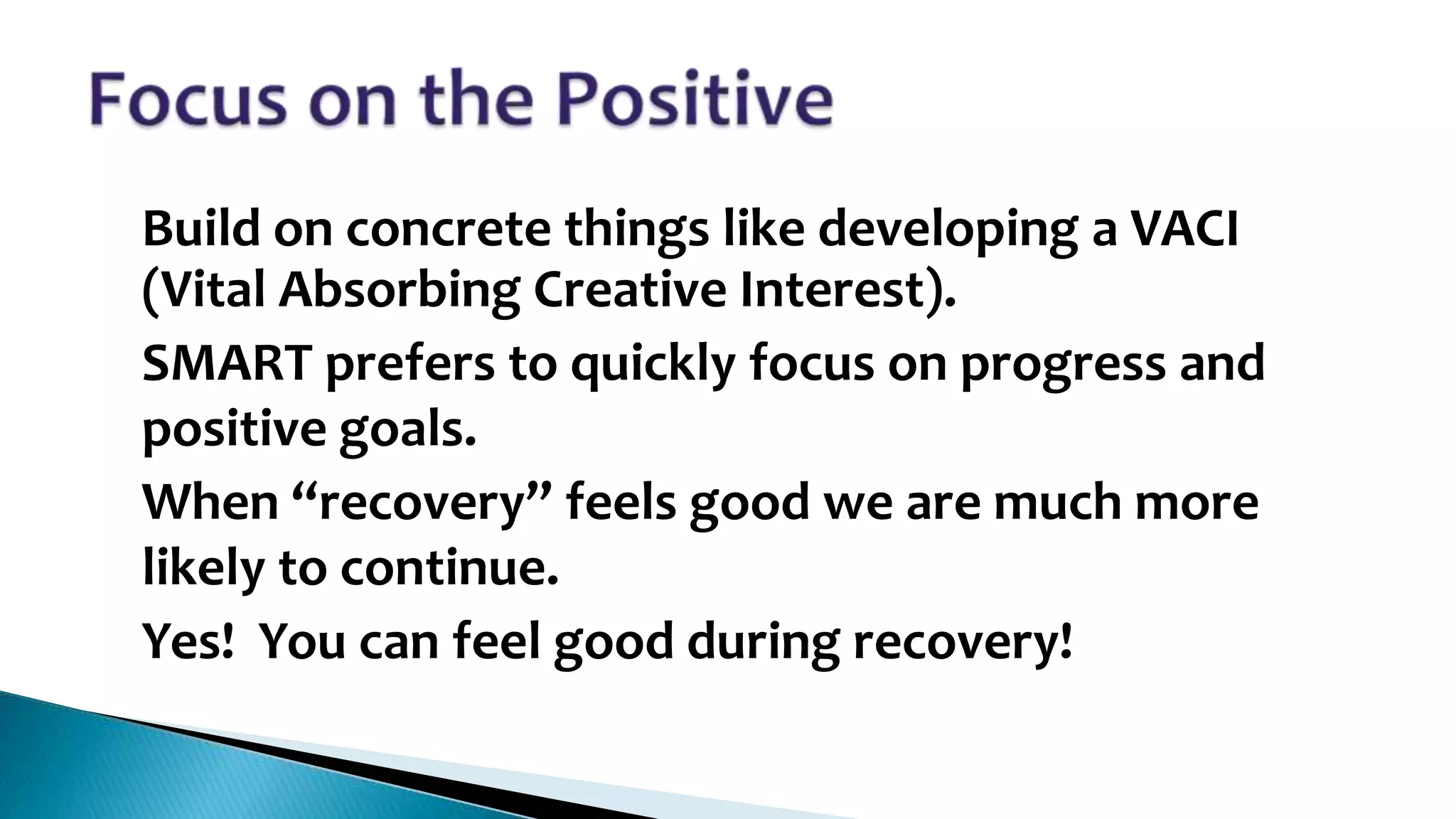 Focus on the Positive

Build on concrete things like developing a VACI (Vital Absorbing Creative Interest).

SMART prefers to quickly focus on progress and positive goals.

When “recovery” feels good we are much more likely to continue.

Yes!  You can feel good during recovery!